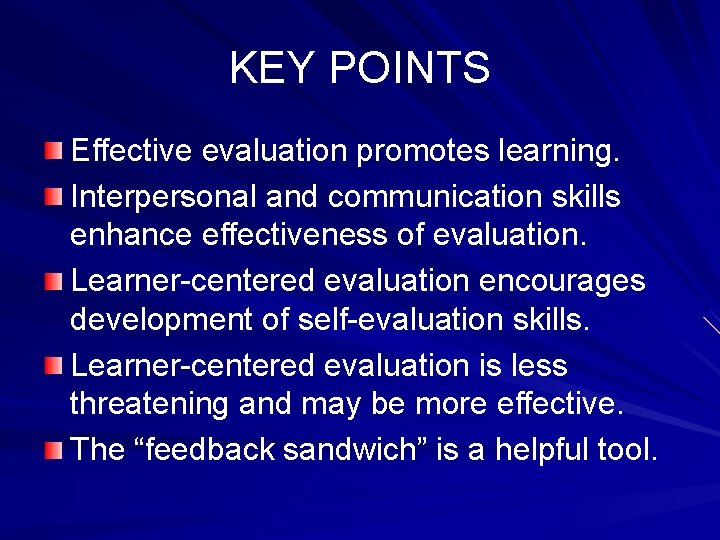 KEY POINTS

Effective evaluation promotes learning.

Interpersonal and communication skills enhance effectiveness of evaluation.

Learner-centered evaluation encourages development of self-evaluation skills.

Learner-centered evaluation is less threatening and may be more effective.

The “feedback sandwich” is a helpful tool.